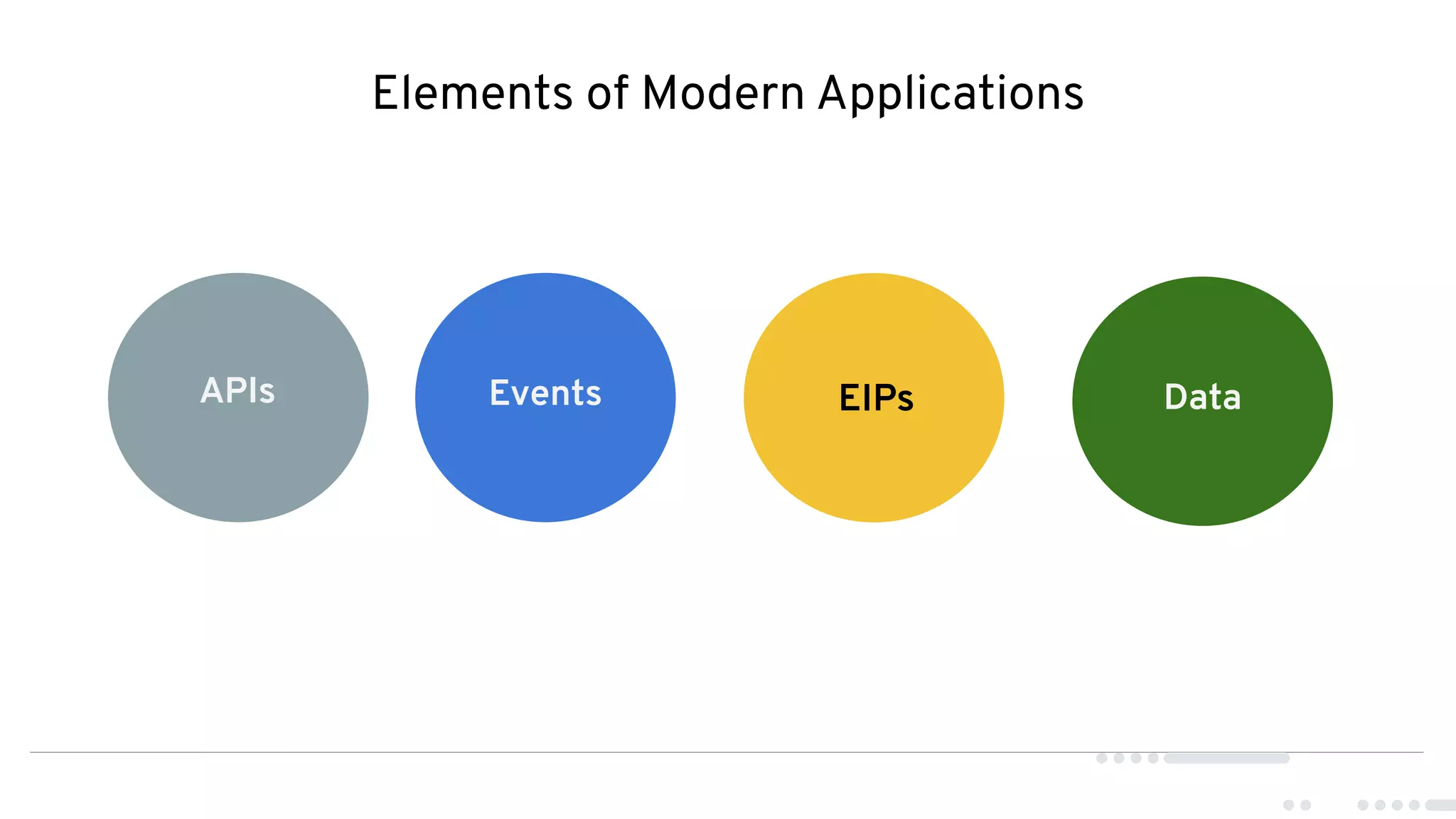 Elements of Modern Applications

APIs

Events

EIPs

Data